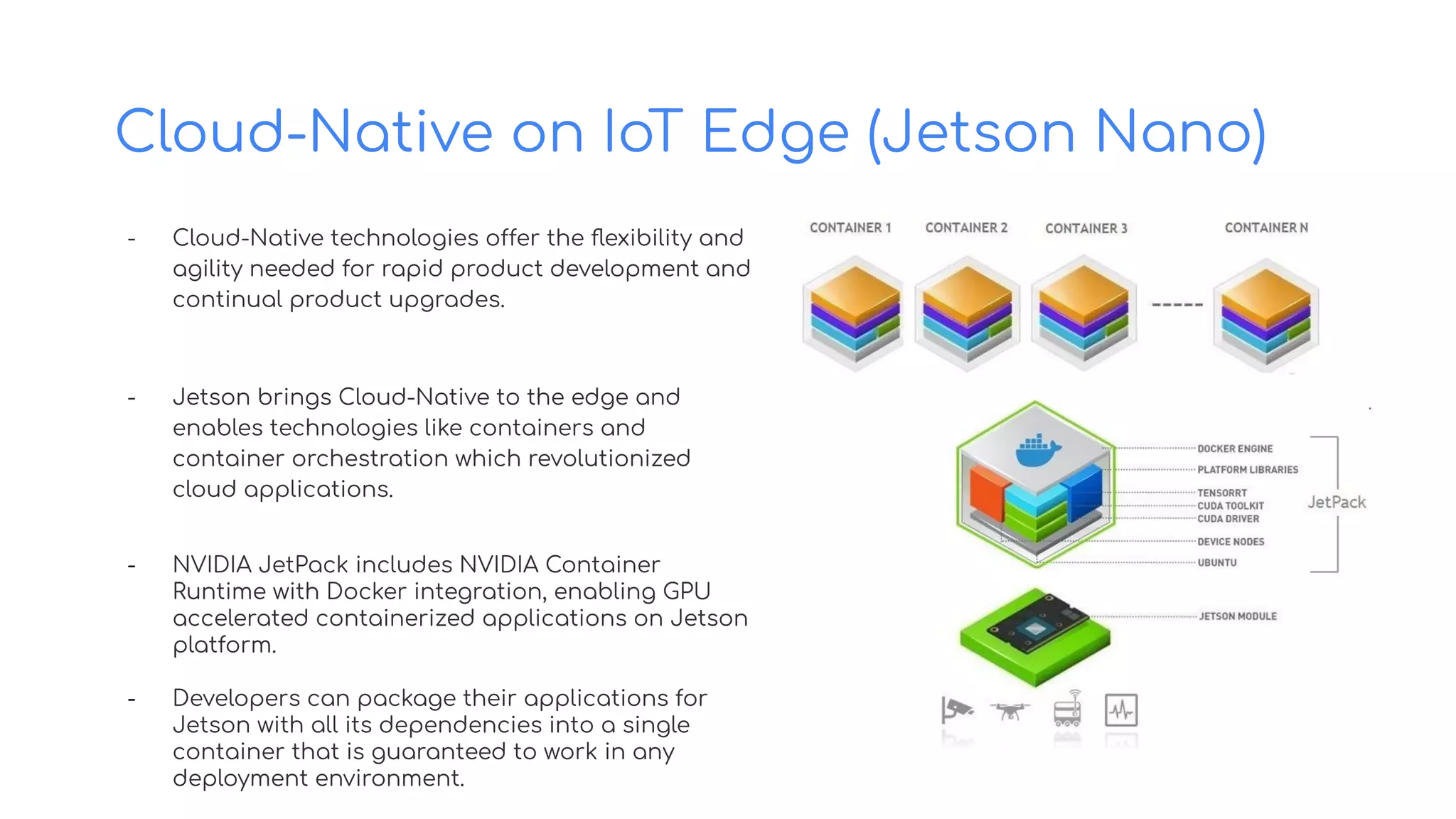 Cloud-Native on IoT Edge (Jetson Nano)

- Cloud-Native technologies offer the flexibility and agility needed for rapid product development and continual product upgrades.

- Jetson brings Cloud-Native to the edge and enables technologies like containers and container orchestration which revolutionized cloud applications.

- NVIDIA JetPack includes NVIDIA Container Runtime with Docker integration, enabling GPU accelerated containerized applications on Jetson platform.

- Developers can package their applications for Jetson with all its dependencies into a single container that is guaranteed to work in any deployment environment.

CONTAINER 1
CONTAINER 2
CONTAINER 3
CONTAINER N

DOCKER ENGINE
PLATFORM LIBRARIES
TENSORRT
CUDA TOOLKIT
CUDA DRIVER
DEVICE NODES
UBUNTU
JetPack

JETSON MODULE